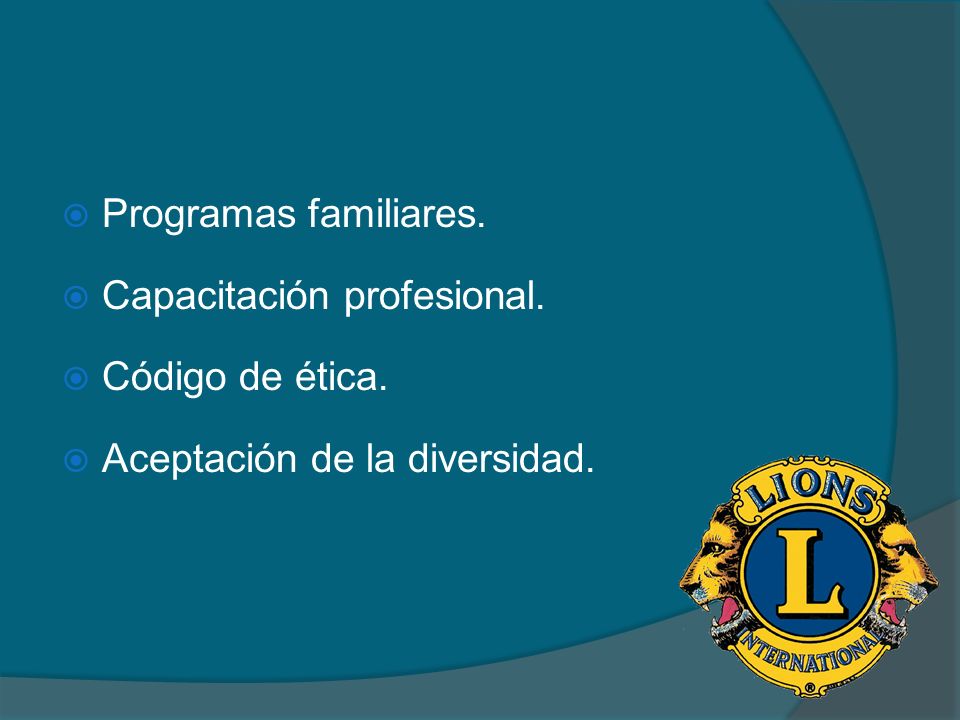 Programas familiares.

Capacitación profesional.

Código de ética.

Aceptación de la diversidad.

LIONS
L
INTERNATIONAL
®